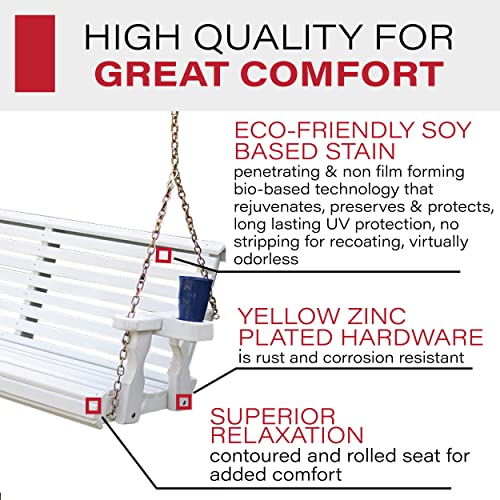 HIGH QUALITY FOR
GREAT COMFORT

ECO-FRIENDLY SOY BASED STAIN
penetrating & non film forming bio-based technology that rejuvenates, preserves & protects, long lasting UV protection, no stripping for recoating, virtually odorless

YELLOW ZINC PLATED HARDWARE
is rust and corrosion resistant

SUPERIOR RELAXATION
contoured and rolled seat for added comfort